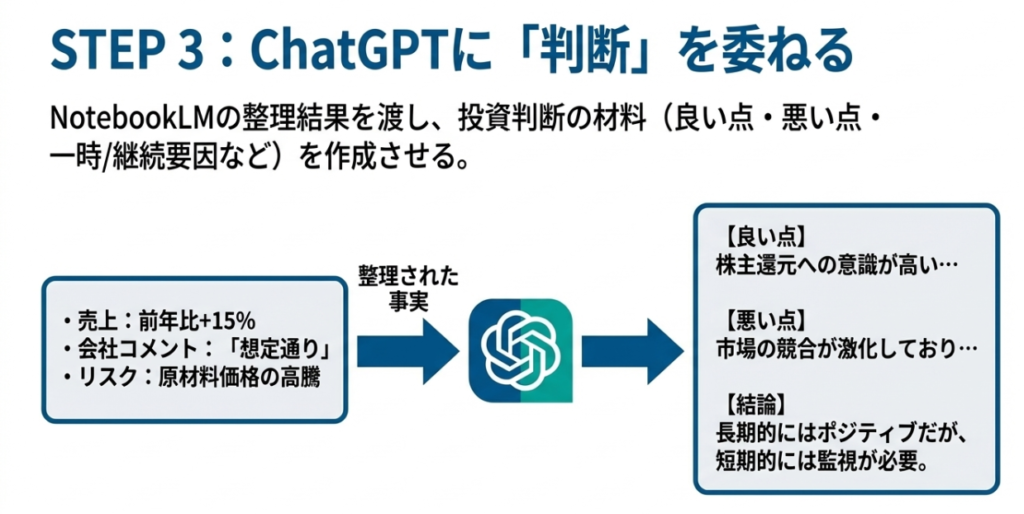 STEP 3：ChatGPTに「判断」を委ねる

NotebookLMの整理結果を渡し、投資判断の材料（良い点・悪い点・一時/継続要因など）を作成させる。

・売上：前年比+15%
・会社コメント：「想定通り」
・リスク：原材料価格の高騰

整理された事実

【良い点】
株主還元への意識が高い…

【悪い点】
市場の競合が激化しており…

【結論】
長期的にはポジティブだが、短期的には監視が必要。